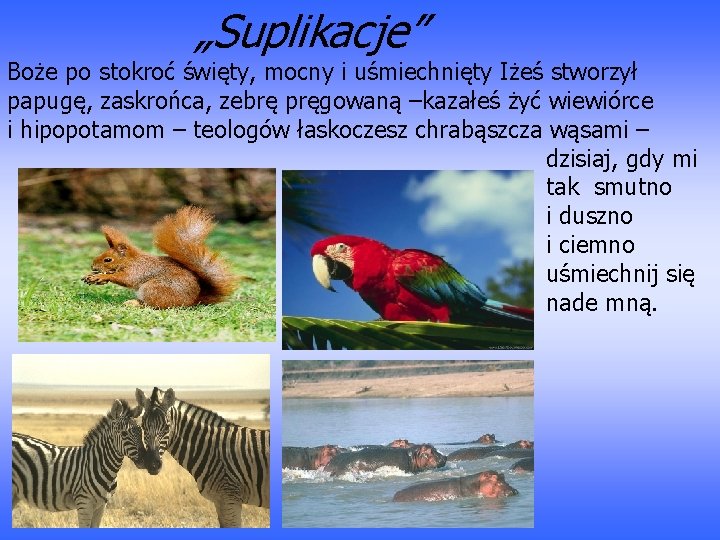 „Suplikacje”

Boże po stokroć święty, mocny i uśmiechnięty Iżeś stworzył papugę, zaskrońca, zebrę pręgowaną –kazałeś żyć wiewiórce i hipopotamom – teologów łaskoczesz chrabąszcza wąsami –

dzisiaj, gdy mi tak smutno i duszno i ciemno uśmiechnij się nade mną.